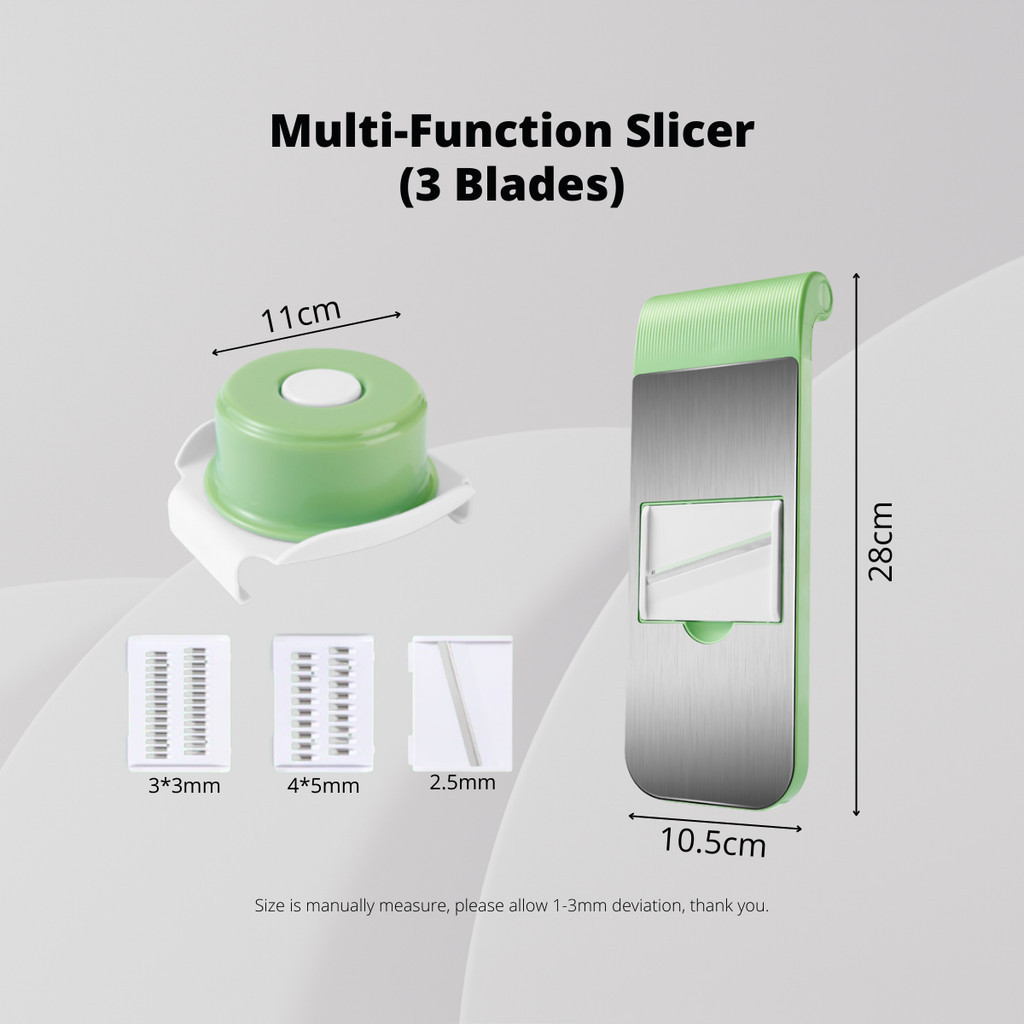 Multi-Function Slicer
(3 Blades)

11cm

28cm

3*3mm

4*5mm

2.5mm

10.5cm

Size is manually measure, please allow 1-3mm deviation, thank you.